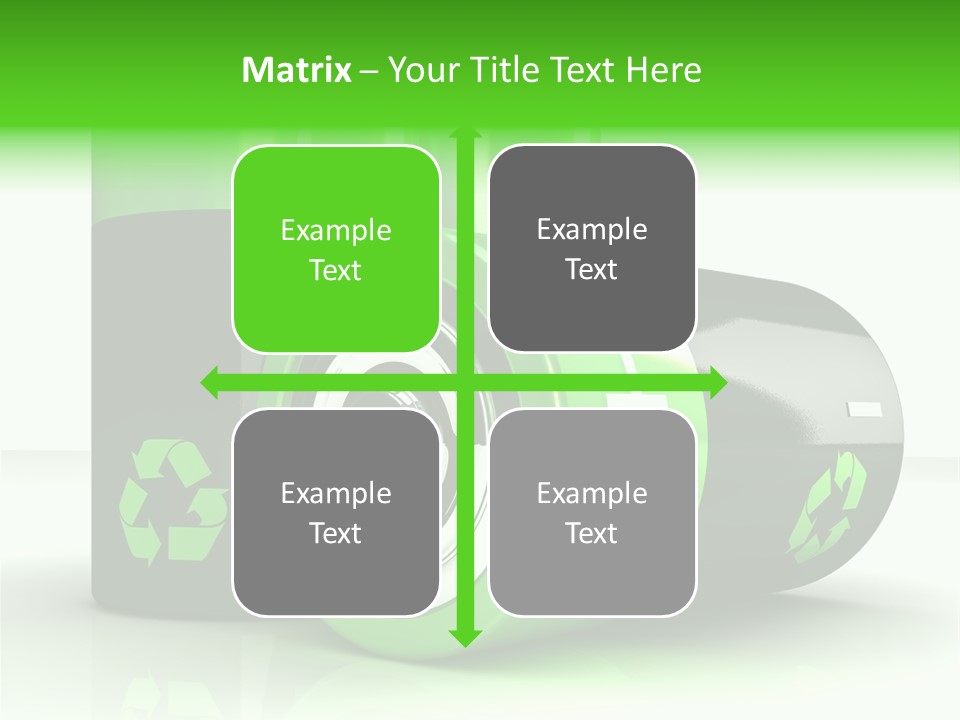 Matrix – Your Title Text Here

Example Text

Example Text

Example Text

Example Text